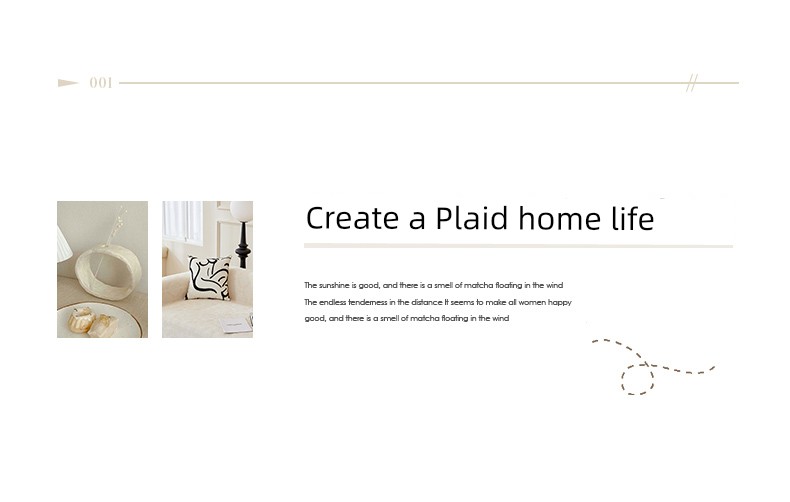 001

//

Create a Plaid home life

The sunshine is good, and there is a smell of matcha floating in the wind
The endless tenderness in the distance It seems to make all women happy
good, and there is a smell of matcha floating in the wind